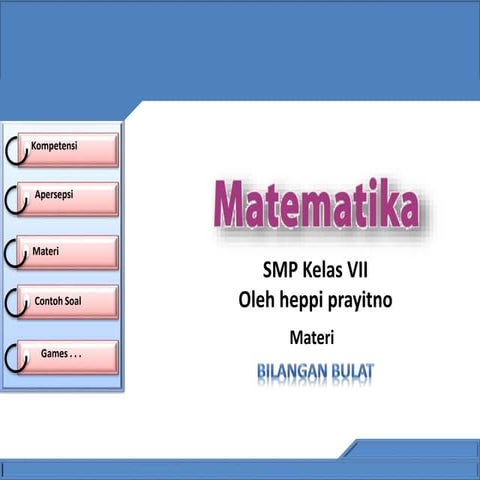 Kompetensi

Apersepsi

Materi

Contoh Soal

Games . . .

Matematika

SMP Kelas VII
Oleh heppi prayitno

Materi

BILANGAN BULAT